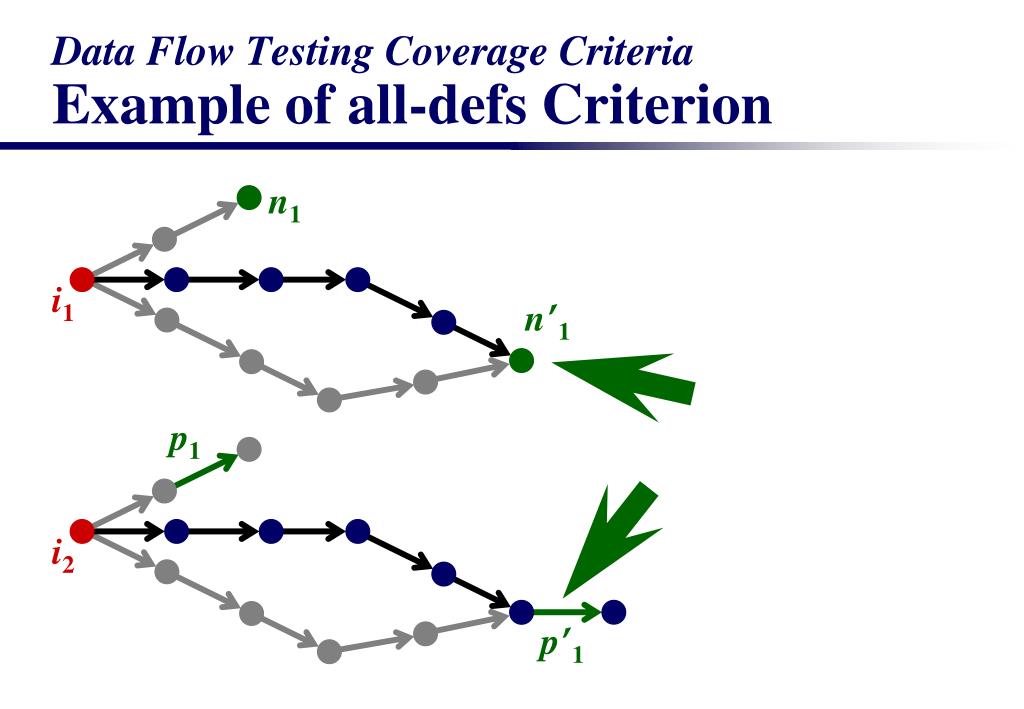 Data Flow Testing Coverage Criteria
Example of all-defs Criterion

$n_1$

$i_1$

$n'_1$

$p_1$

$i_2$

$p'_1$